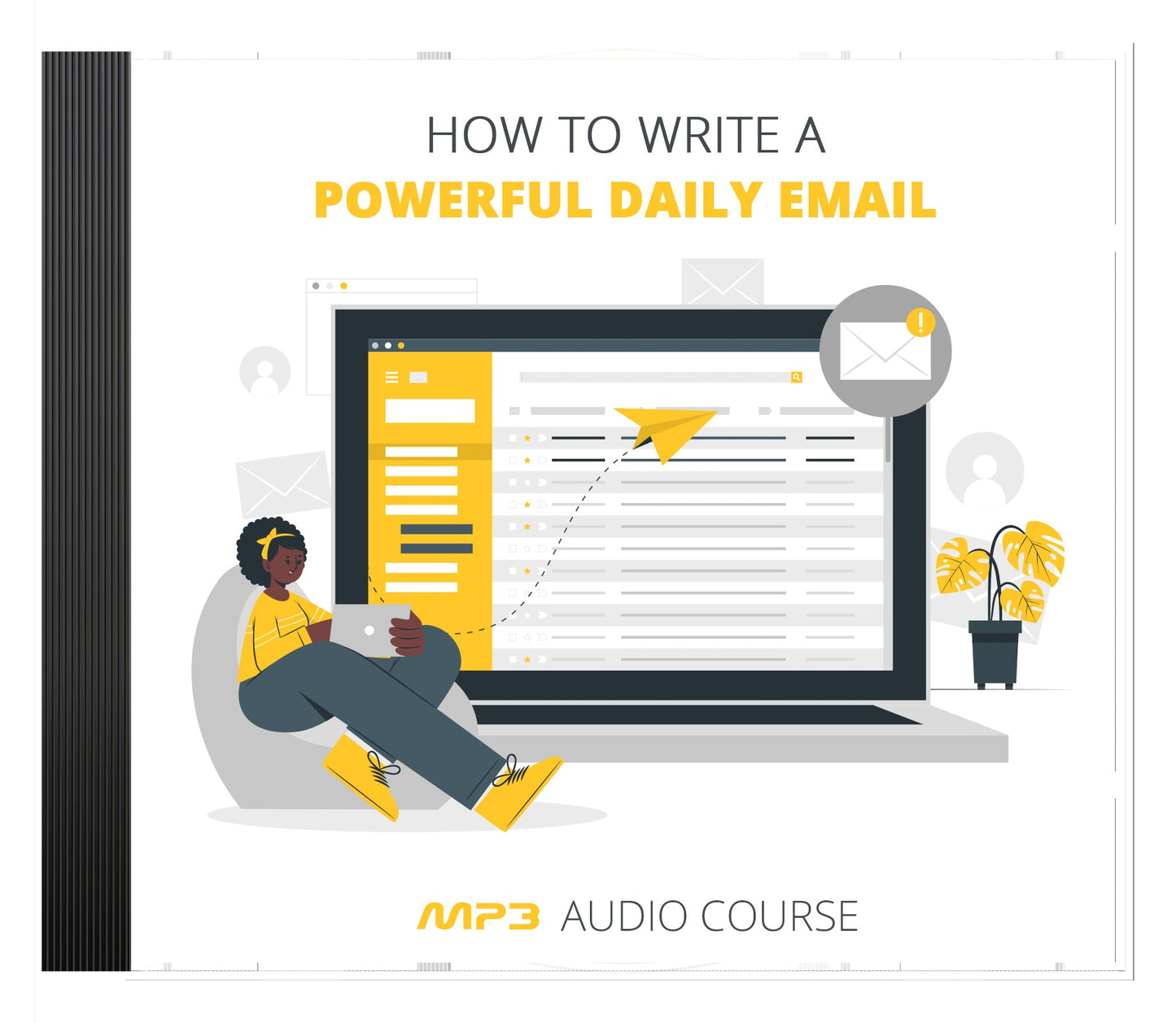 HOW TO WRITE A
POWERFUL DAILY EMAIL

MP3 AUDIO COURSE